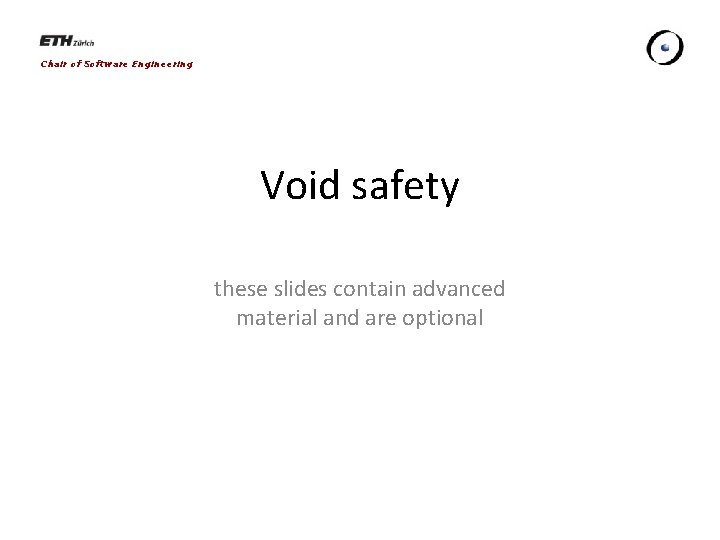 ETH Zürich
Chair of Software Engineering

Void safety

these slides contain advanced material and are optional